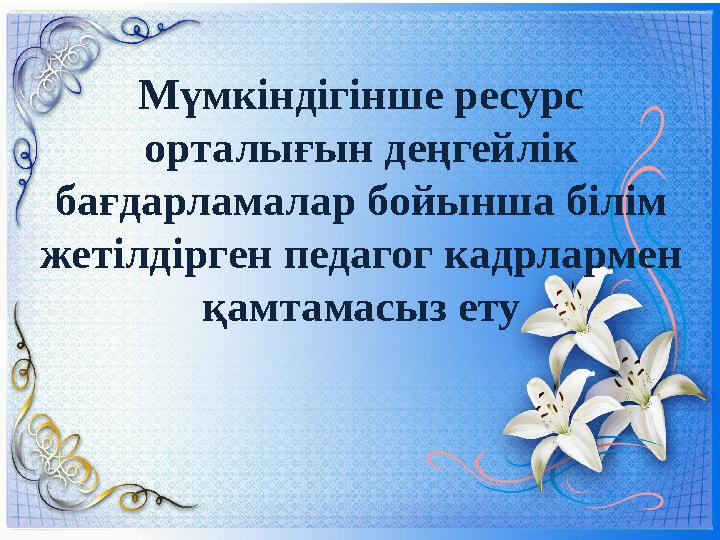 Мүмкіндігінше ресурс орталығын деңгейлік бағдарламалар бойынша білім жетілдірген педагог кадрлармен қамтамасыз ету